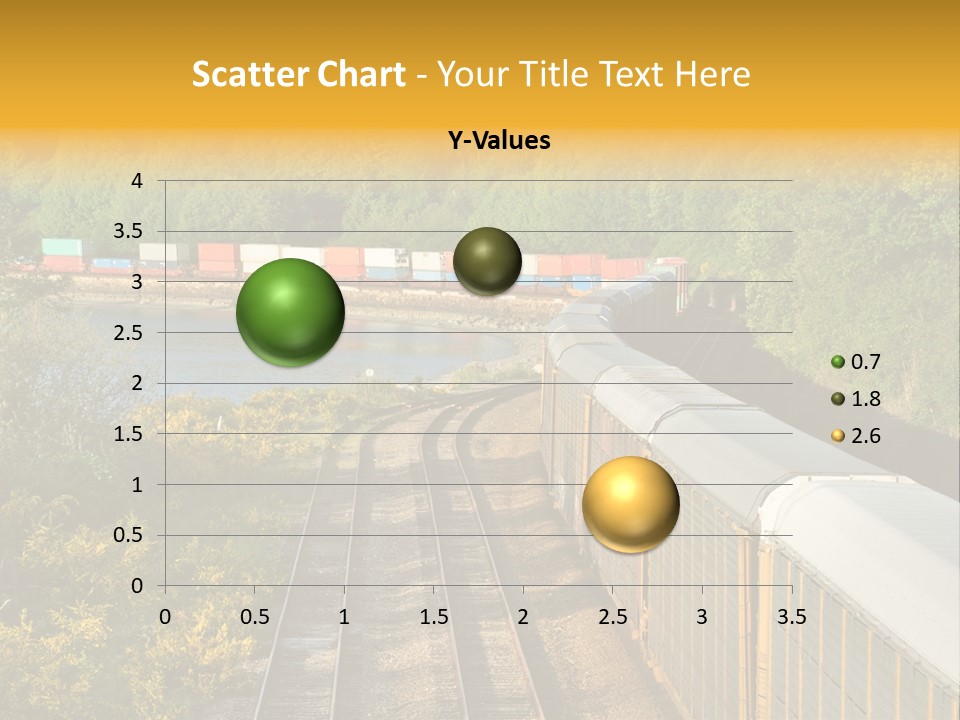 Scatter Chart - Your Title Text Here

Y-Values

4
3.5
3
2.5
2
1.5
1
0.5
0

0 0.5 1 1.5 2 2.5 3 3.5

0.7
1.8
2.6